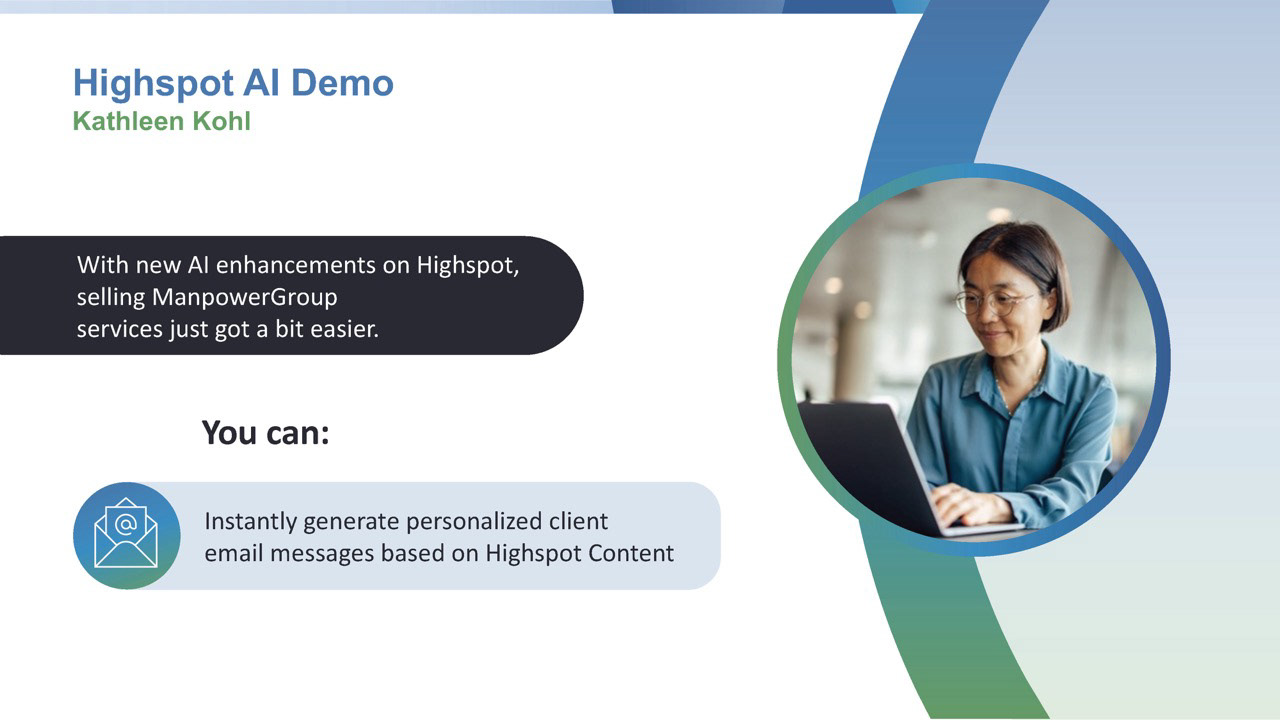 Highspot AI Demo
Kathleen Kohl

With new AI enhancements on Highspot, selling ManpowerGroup services just got a bit easier.

You can:

Instantly generate personalized client email messages based on Highspot Content